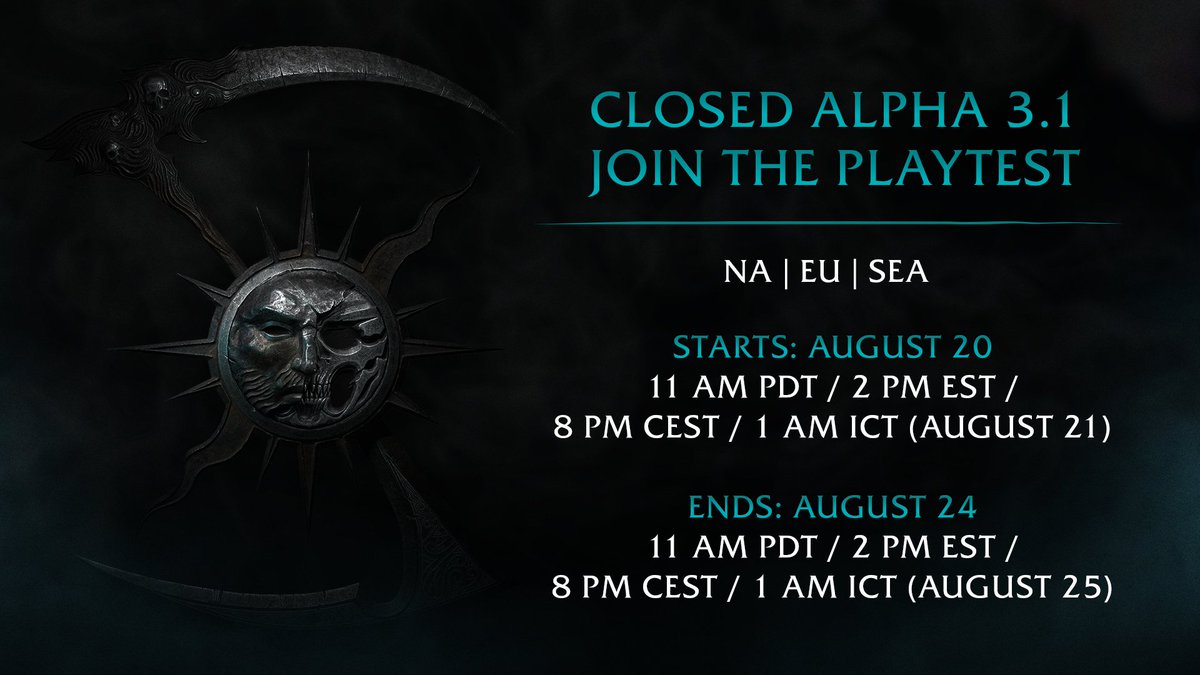 CLOSED ALPHA 3.1
JOIN THE PLAYTEST

NA | EU | SEA

STARTS: AUGUST 20
11 AM PDT / 2 PM EST /
8 PM CEST / 1 AM ICT (AUGUST 21)

ENDS: AUGUST 24
11 AM PDT / 2 PM EST /
8 PM CEST / 1 AM ICT (AUGUST 25)